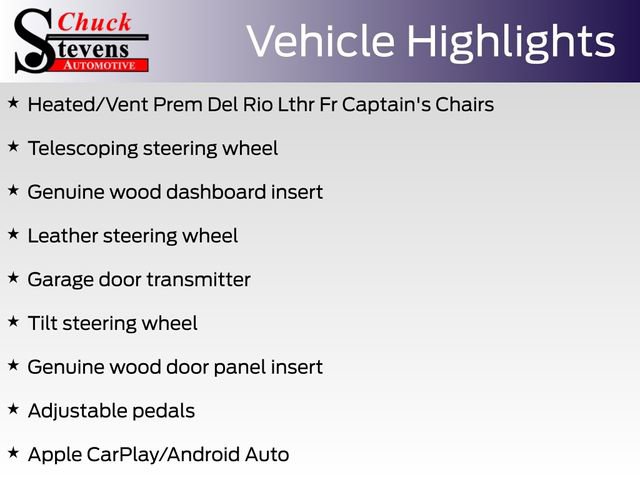 Chuck Stevens AUTOMOTIVE

Vehicle Highlights

★ Heated/Vent Prem Del Rio Lthr Fr Captain's Chairs

★ Telescoping steering wheel

★ Genuine wood dashboard insert

★ Leather steering wheel

★ Garage door transmitter

★ Tilt steering wheel

★ Genuine wood door panel insert

★ Adjustable pedals

★ Apple CarPlay/Android Auto